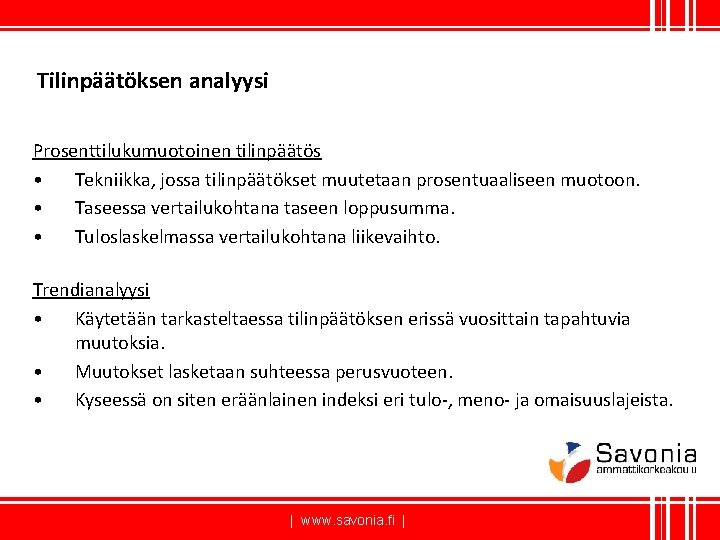 Tilinpäätöksen analyysi

Prosenttilukumuotoinen tilinpäätös
• Tekniikka, jossa tilinpäätökset muutetaan prosentuaaliseen muotoon.
• Taseessa vertailukohtana taseen loppusumma.
• Tuloslaskelmassa vertailukohtana liikevaihto.

Trendianalyysi
• Käytetään tarkasteltaessa tilinpäätöksen erissä vuosittain tapahtuvia muutoksia.
• Muutokset lasketaan suhteessa perusvuoteen.
• Kyseessä on siten eräänlainen indeksi eri tulo-, meno- ja omaisuuslajeista.

Savonia
ammattikorkeakoulu

| www.savonia.fi |